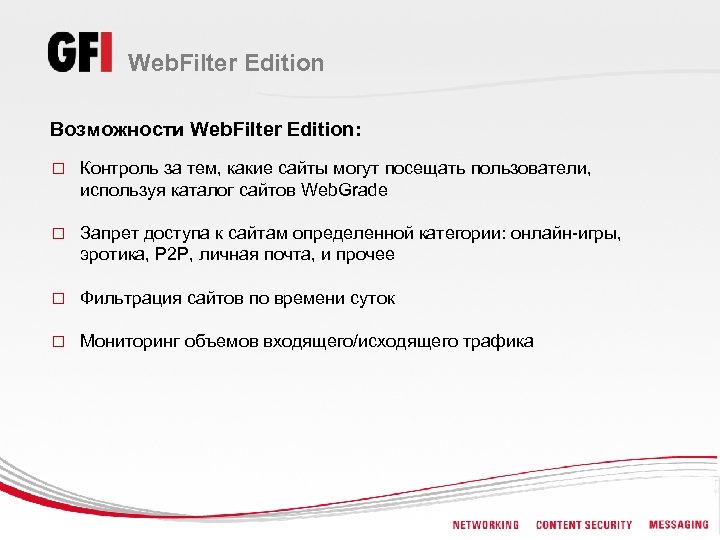 GFI WebFilter Edition

Возможности WebFilter Edition:

□ Контроль за тем, какие сайты могут посещать пользователи, используя каталог сайтов WebGrade

□ Запрет доступа к сайтам определенной категории: онлайн-игры, эротика, P2P, личная почта, и прочее

□ Фильтрация сайтов по времени суток

□ Мониторинг объемов входящего/исходящего трафика

NETWORKING CONTENT SECURITY MESSAGING